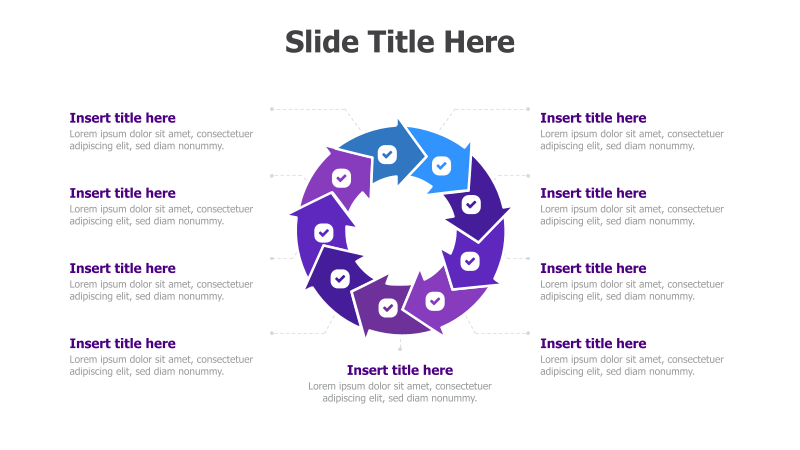 Slide Title Here

Insert title here
Lorem ipsum dolor sit amet, consectetuer adipiscing elit, sed diam nonummy.

Insert title here
Lorem ipsum dolor sit amet, consectetuer adipiscing elit, sed diam nonummy.

Insert title here
Lorem ipsum dolor sit amet, consectetuer adipiscing elit, sed diam nonummy.

Insert title here
Lorem ipsum dolor sit amet, consectetuer adipiscing elit, sed diam nonummy.

Insert title here
Lorem ipsum dolor sit amet, consectetuer adipiscing elit, sed diam nonummy.

Insert title here
Lorem ipsum dolor sit amet, consectetuer adipiscing elit, sed diam nonummy.

Insert title here
Lorem ipsum dolor sit amet, consectetuer adipiscing elit, sed diam nonummy.

Insert title here
Lorem ipsum dolor sit amet, consectetuer adipiscing elit, sed diam nonummy.

Insert title here
Lorem ipsum dolor sit amet, consectetuer adipiscing elit, sed diam nonummy.